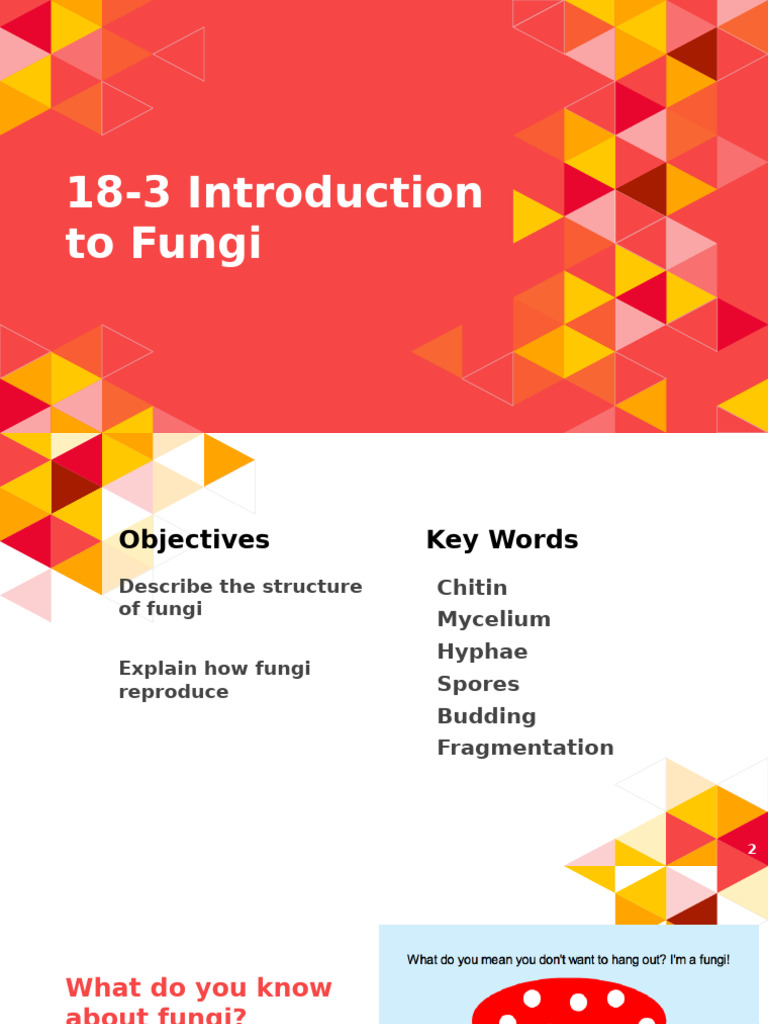 18-3 Introduction to Fungi

Objectives

Describe the structure of fungi

Explain how fungi reproduce

Key Words

Chitin
Mycelium
Hyphae
Spores
Budding
Fragmentation

2

What do you know about fungi?

What do you mean you don't want to hang out? I'm a fungi!